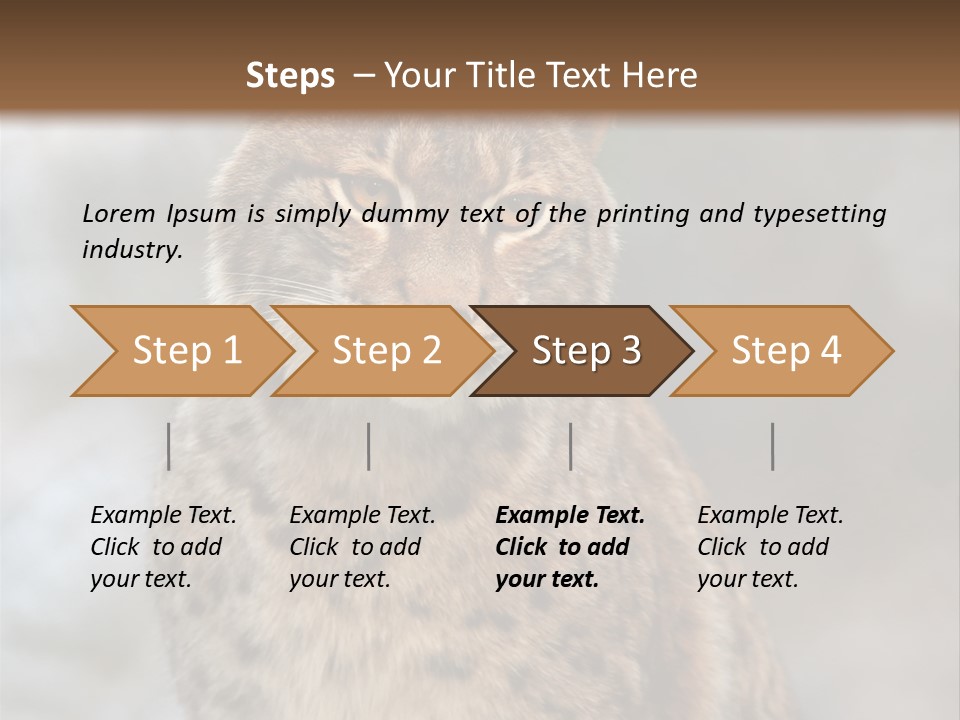 Steps – Your Title Text Here

Lorem Ipsum is simply dummy text of the printing and typesetting industry.

Step 1

Step 2

Step 3

Step 4

Example Text. Click to add your text.

Example Text. Click to add your text.

Example Text. Click to add your text.

Example Text. Click to add your text.